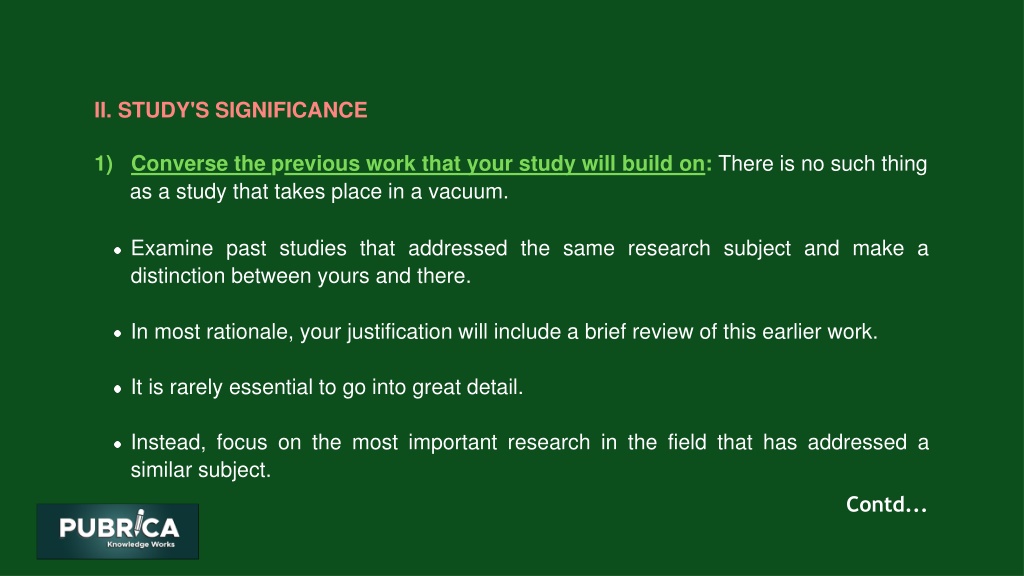 II. STUDY'S SIGNIFICANCE

1) Converse the previous work that your study will build on: There is no such thing as a study that takes place in a vacuum.

• Examine past studies that addressed the same research subject and make a distinction between yours and there.

• In most rationale, your justification will include a brief review of this earlier work.

• It is rarely essential to go into great detail.

• Instead, focus on the most important research in the field that has addressed a similar subject.

Contd…

PUBRICA
Knowledge Works